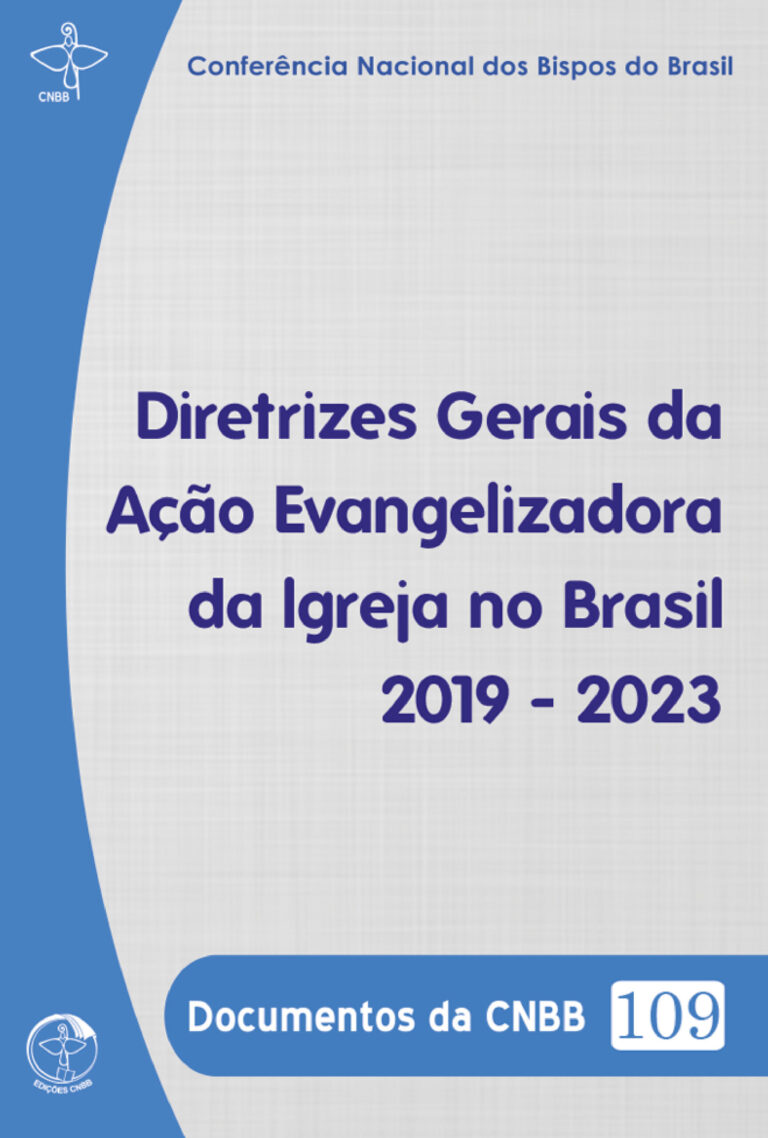 CNBB

Conferência Nacional dos Bispos do Brasil

Diretrizes Gerais da Ação Evangelizadora da Igreja no Brasil 2019 - 2023

Documentos da CNBB 109

EDIÇÕES CNBB